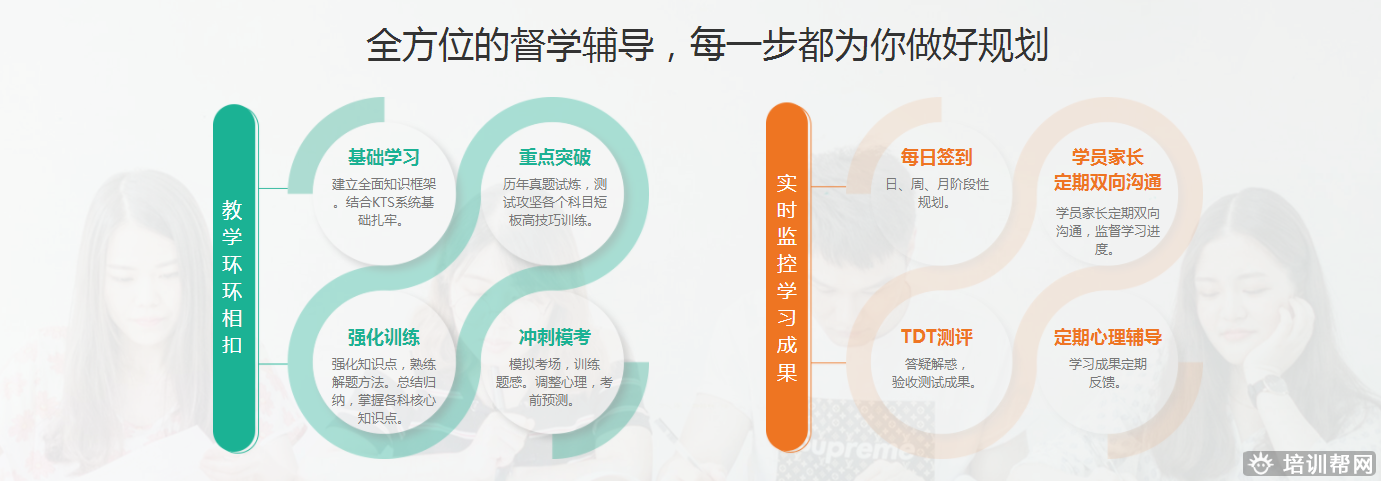 全方位的督学辅导，每一步都为你做好规划

教学环环相扣

基础学习
建立全面知识框架。结合KTS系统基础扎牢。

重点突破
历年真题试炼，测试攻坚各个科目短板高技巧训练。

强化训练
强化知识点，熟练解题方法。总结归纳，掌握各科核心知识点。

冲刺模考
模拟考场，训练题感。调整心理，考前预测。

实时监控学习成果

每日签到
日、周、月阶段性规划。

学员家长定期双向沟通
学员家长定期双向沟通，监督学习进度。

TDT测评
答疑解惑，验收测试成果。

定期心理辅导
学习成果定期反馈。

upreme

培训帮网